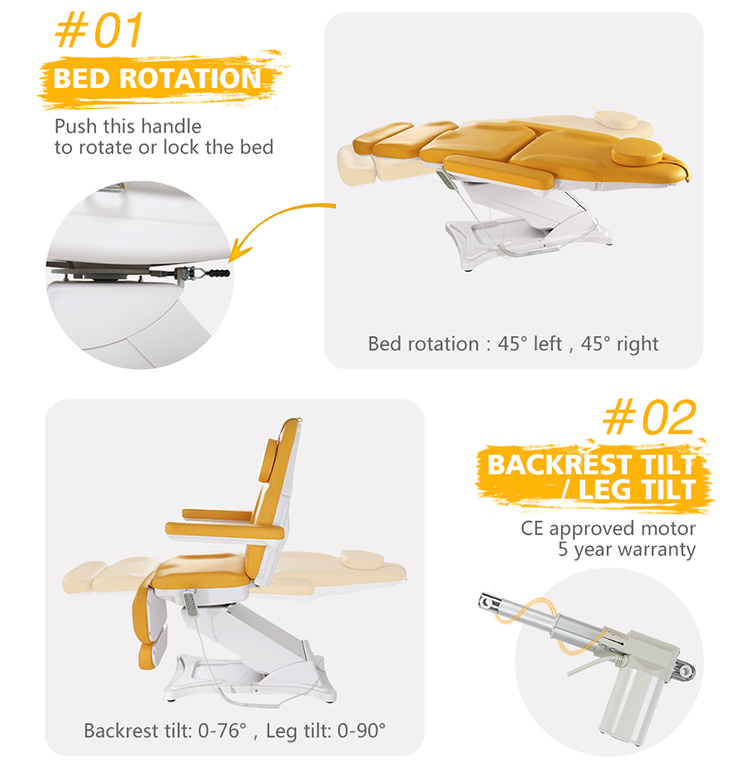 #01

BED ROTATION

Push this handle to rotate or lock the bed

Bed rotation : 45° left , 45° right

#02

BACKREST TILT / LEG TILT

CE approved motor 5 year warranty

Backrest tilt: 0-76° , Leg tilt: 0-90°